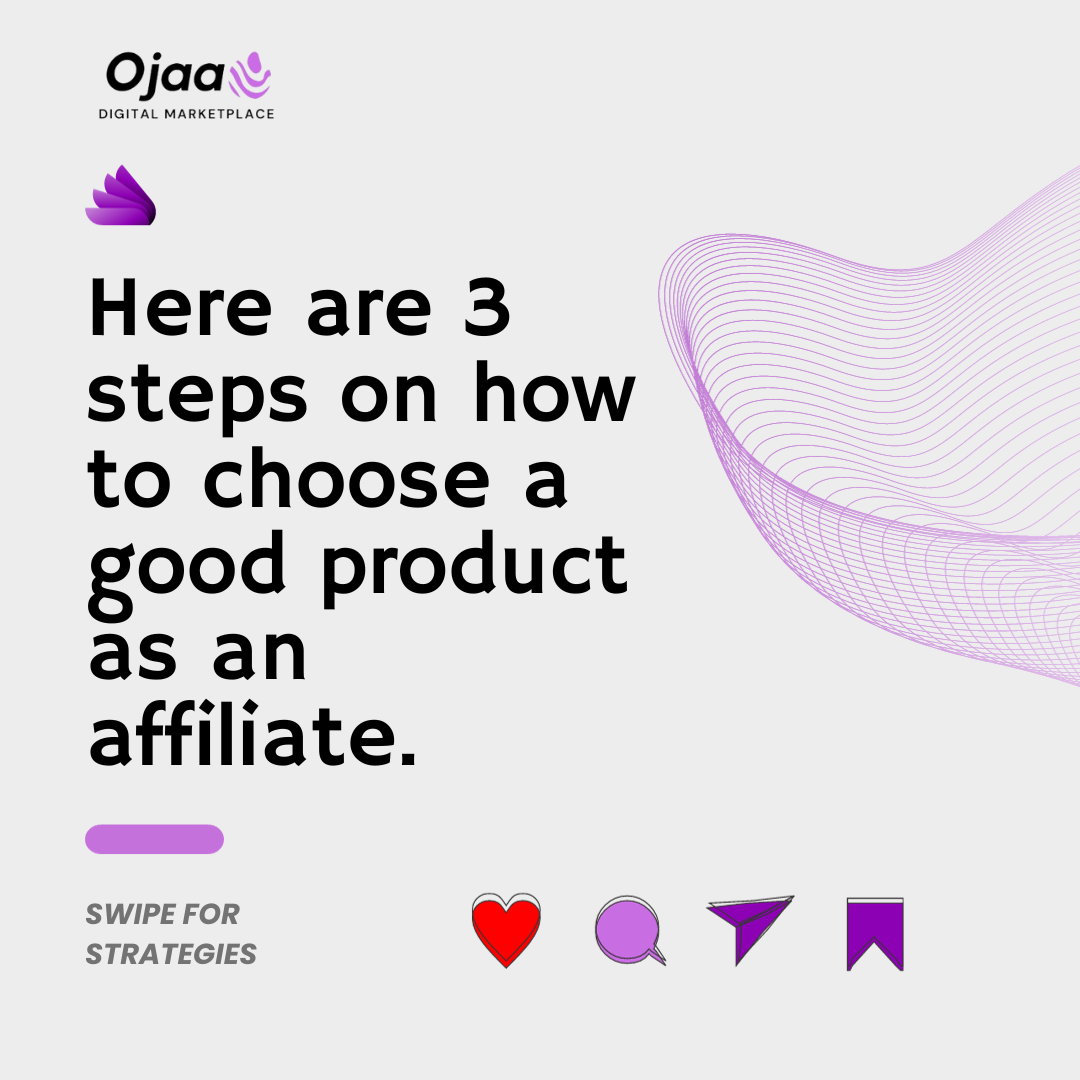 Ojaa
DIGITAL MARKETPLACE

Here are 3 steps on how to choose a good product as an affiliate.

SWIPE FOR STRATEGIES